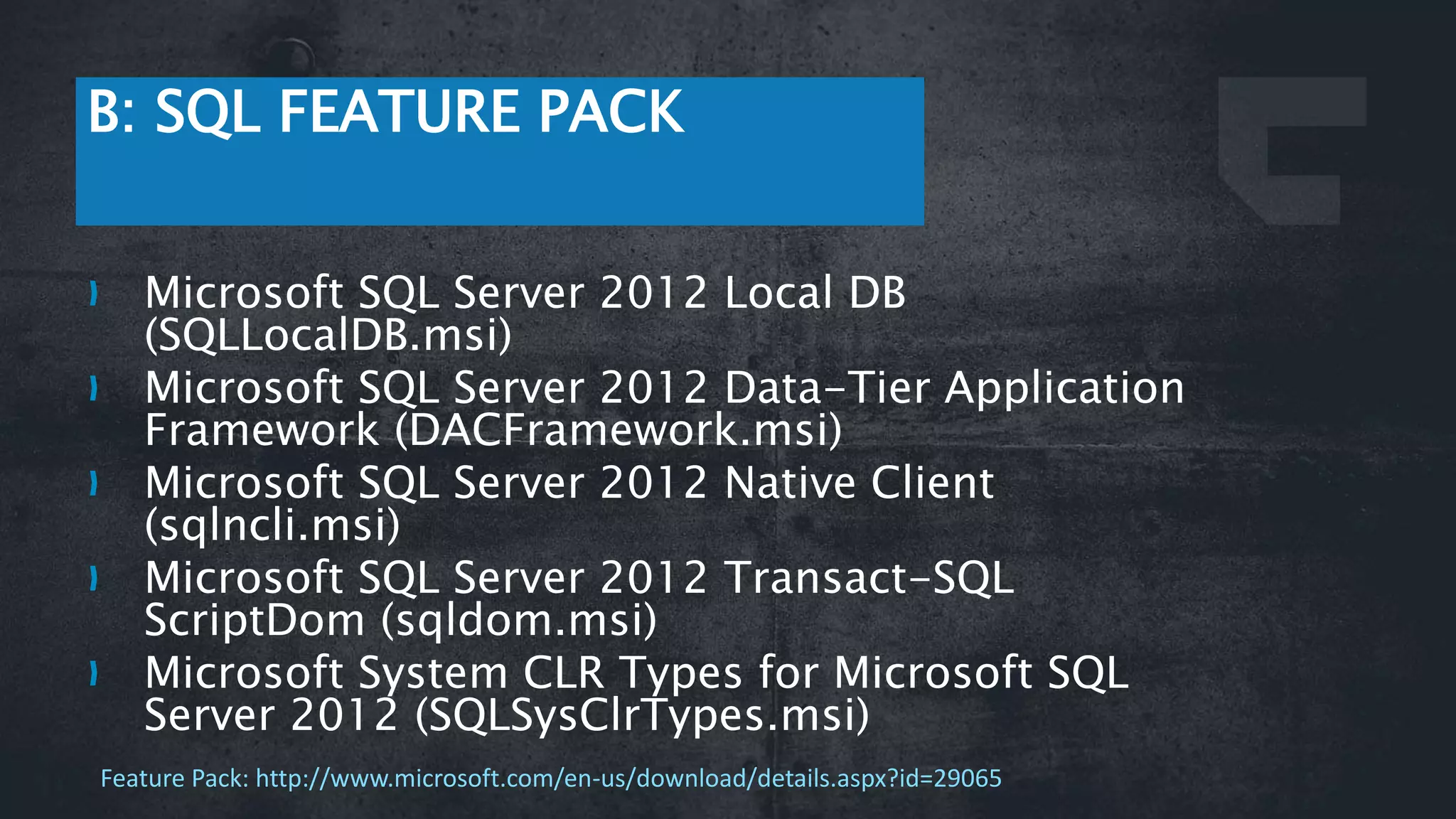 B: SQL FEATURE PACK

Microsoft SQL Server 2012 Local DB (SQLLocalDB.msi)

Microsoft SQL Server 2012 Data-Tier Application Framework (DACFramework.msi)

Microsoft SQL Server 2012 Native Client (sqlncli.msi)

Microsoft SQL Server 2012 Transact-SQL ScriptDom (sqldom.msi)

Microsoft System CLR Types for Microsoft SQL Server 2012 (SQLSysClrTypes.msi)

Feature Pack: http://www.microsoft.com/en-us/download/details.aspx?id=29065